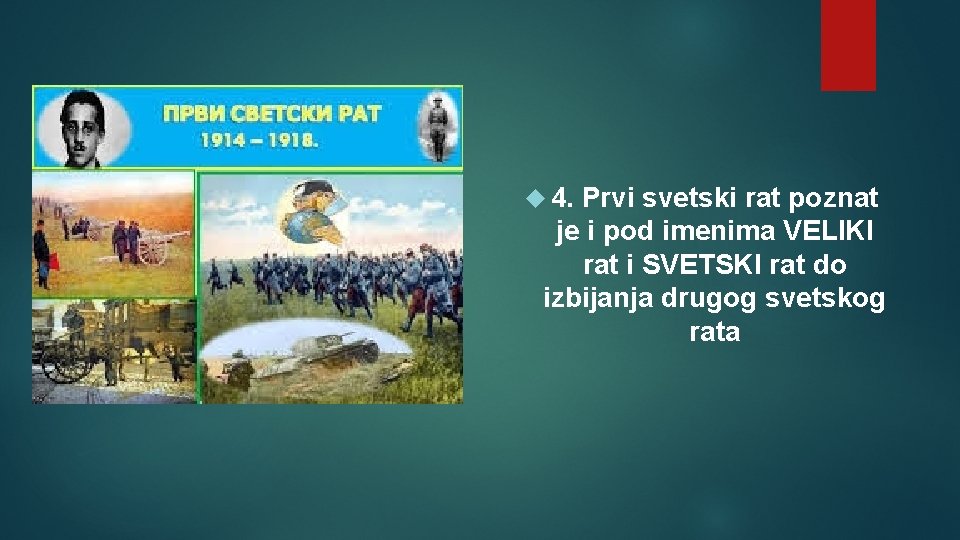 ПРВИ СВЕТСКИ РАТ
1914 – 1918.

4. Prvi svetski rat poznat je i pod imenima VELIKI rat i SVETSKI rat do izbijanja drugog svetskog rata